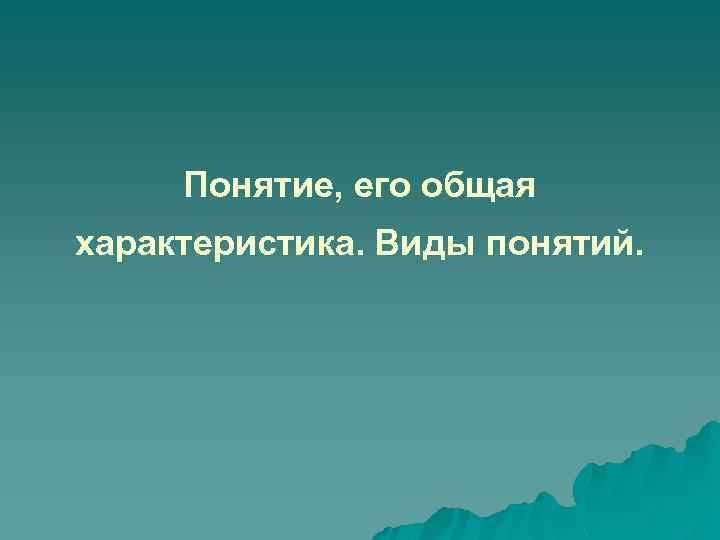 Понятие, его общая характеристика. Виды понятий.